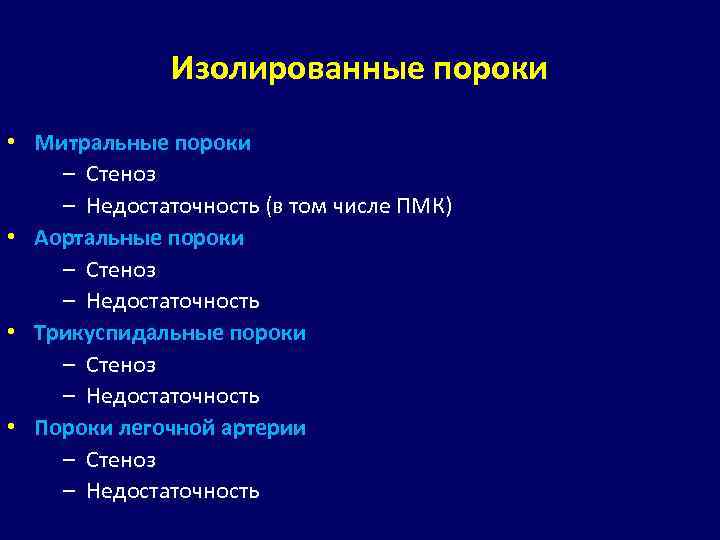 Изолированные пороки

• Митральные пороки
 – Стеноз
 – Недостаточность (в том числе ПМК)
• Аортальные пороки
 – Стеноз
 – Недостаточность
• Трикуспидальные пороки
 – Стеноз
 – Недостаточность
• Пороки легочной артерии
 – Стеноз
 – Недостаточность